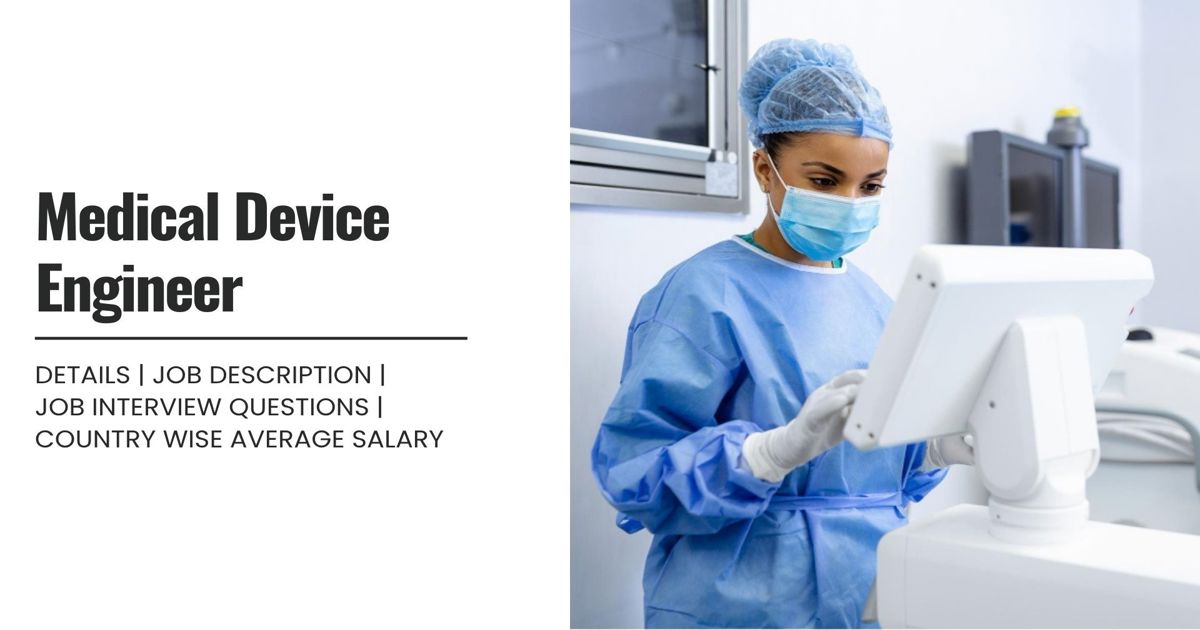 Medical Device Engineer

DETAILS | JOB DESCRIPTION | JOB INTERVIEW QUESTIONS | COUNTRY WISE AVERAGE SALARY